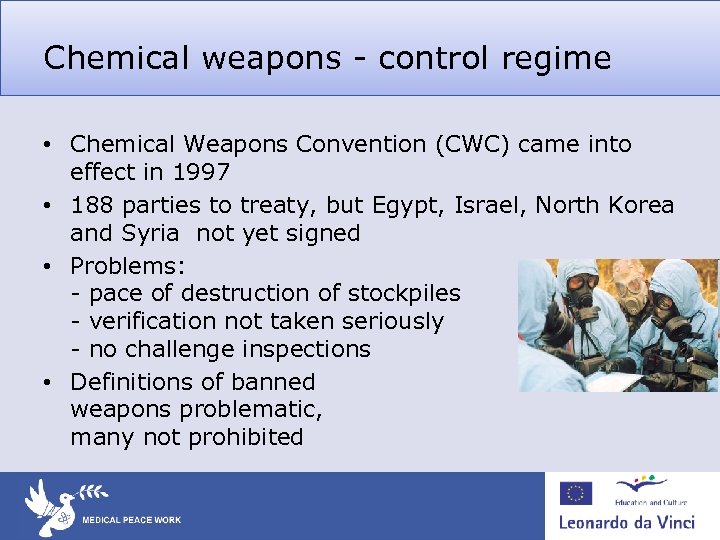 Chemical weapons - control regime

• Chemical Weapons Convention (CWC) came into effect in 1997
• 188 parties to treaty, but Egypt, Israel, North Korea and Syria not yet signed
• Problems:
- pace of destruction of stockpiles
- verification not taken seriously
- no challenge inspections
• Definitions of banned weapons problematic, many not prohibited

MEDICAL PEACE WORK

Education and Culture
Leonardo da Vinci